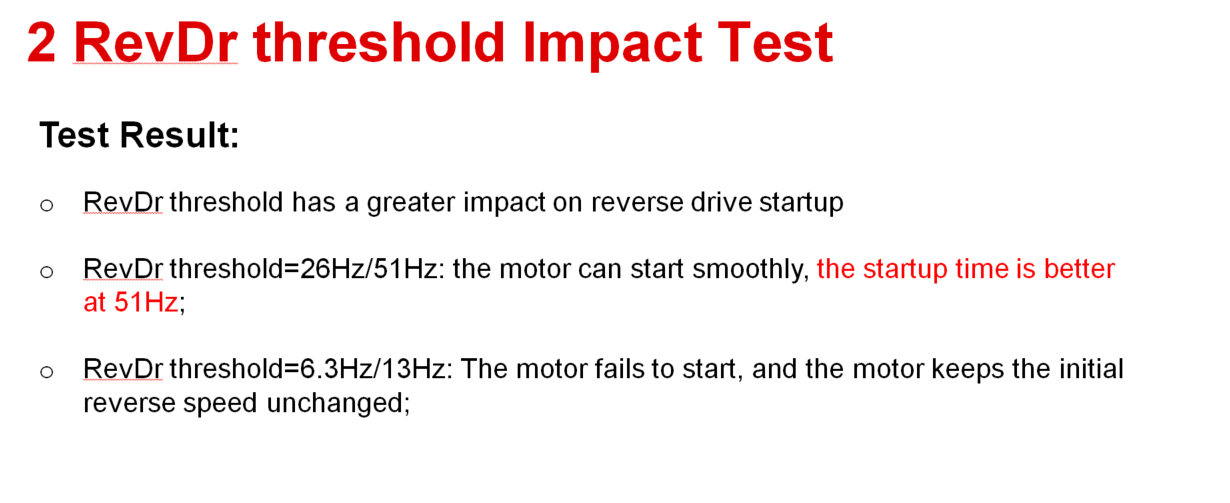 2 RevDr threshold Impact Test

Test Result:

o RevDr threshold has a greater impact on reverse drive startup

o RevDr threshold=26Hz/51Hz: the motor can start smoothly, the startup time is better at 51Hz;

o RevDr threshold=6.3Hz/13Hz: The motor fails to start, and the motor keeps the initial reverse speed unchanged;